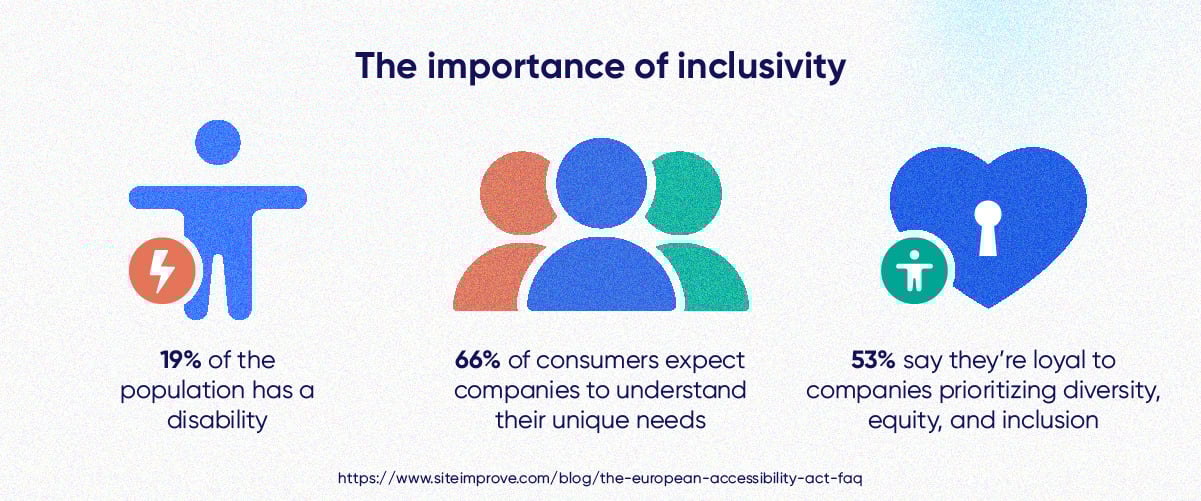 The importance of inclusivity

19% of the population has a disability

66% of consumers expect companies to understand their unique needs

53% say they're loyal to companies prioritizing diversity, equity, and inclusion

https://www.siteimprove.com/blog/the-european-accessibility-act-faq